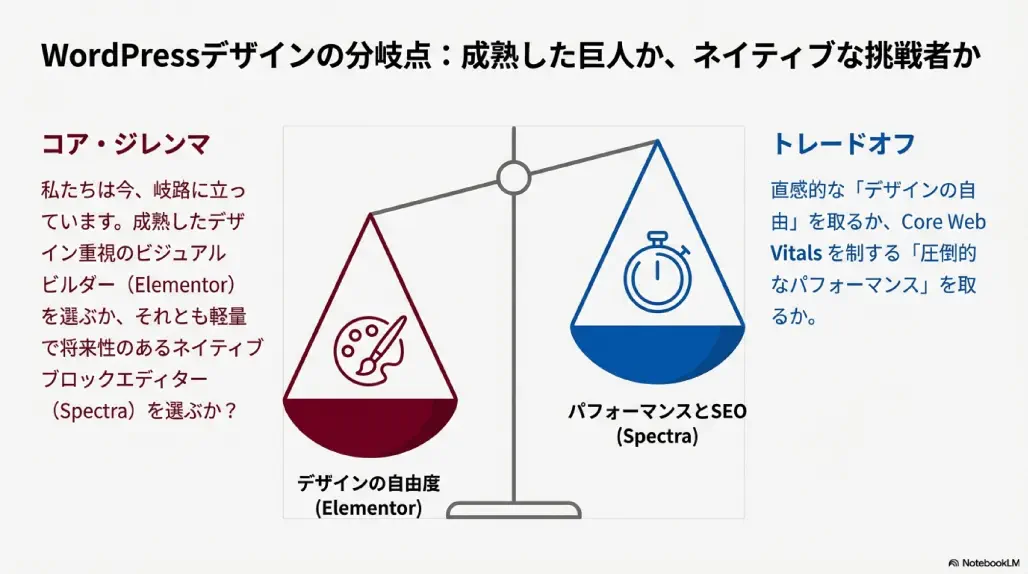 WordPressデザインの分岐点：成熟した巨人か、ネイティブな挑戦者か

コア・ジレンマ

私たちは今、岐路に立っています。成熟したデザイン重視のビジュアルビルダー（Elementor）を選ぶか、それとも軽量で将来性のあるネイティブブロックエディター（Spectra）を選ぶか？

デザインの自由度
(Elementor)

パフォーマンスとSEO
(Spectra)

トレードオフ

直感的な「デザインの自由」を取るか、Core Web Vitals を制する「圧倒的なパフォーマンス」を取るか。

NotebookLM